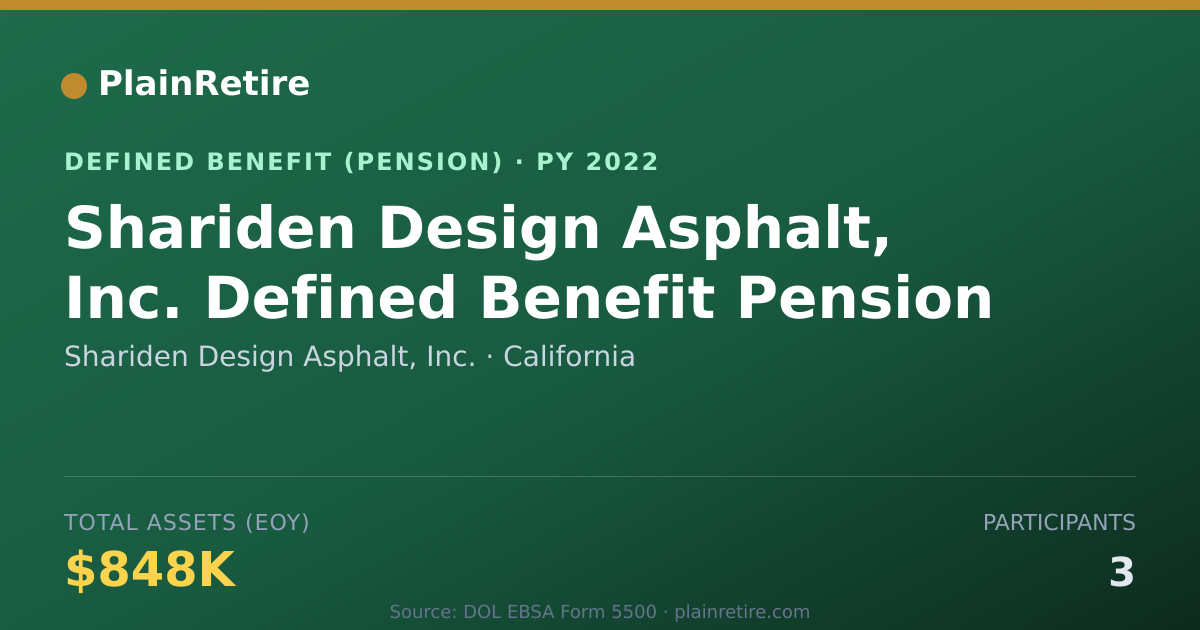 PlainRetire

DEFINED BENEFIT (PENSION) · PY 2022

Shariden Design Asphalt, Inc. Defined Benefit Pension

Shariden Design Asphalt, Inc. · California

TOTAL ASSETS (EOY)

$848K

PARTICIPANTS

3

Source: DOL EBSA Form 5500 · plainretire.com